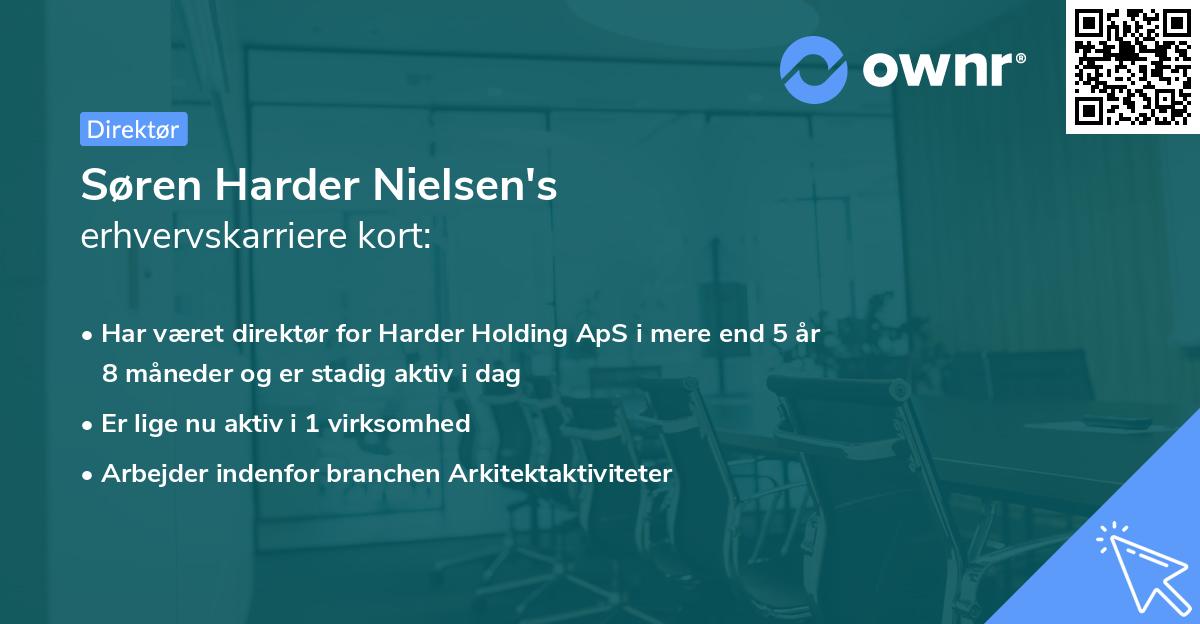 ownr®

Direktør

Søren Harder Nielsen's
erhvervskarriere kort:

• Har været direktør for Harder Holding ApS i mere end 5 år 8 måneder og er stadig aktiv i dag
• Er lige nu aktiv i 1 virksomhed
• Arbejder indenfor branchen Arkitektaktiviteter